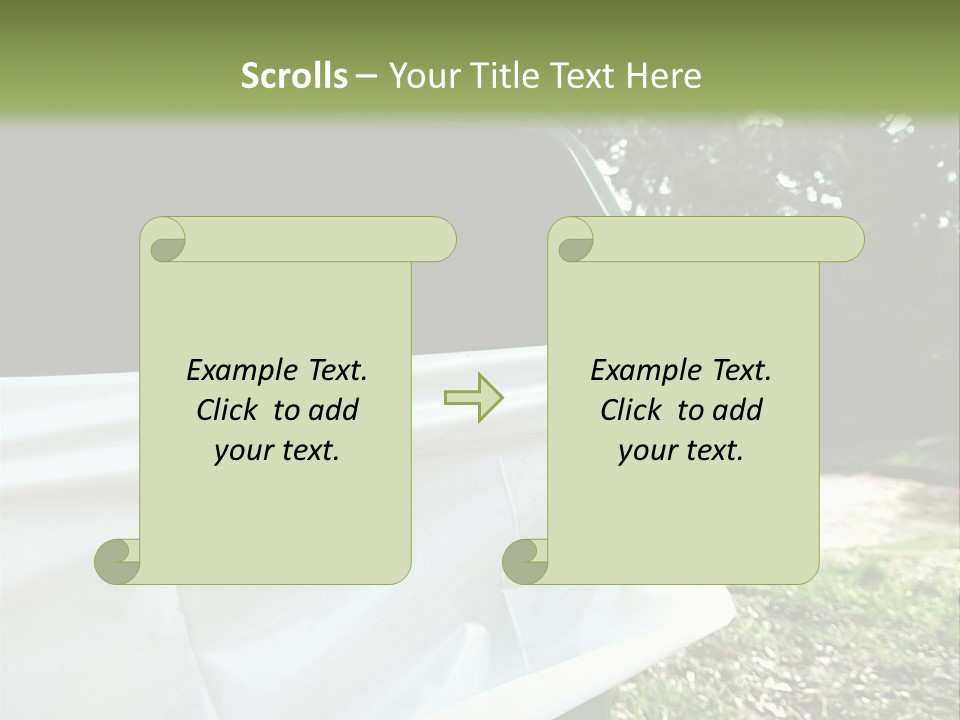 Scrolls – Your Title Text Here

Example Text. Click to add your text.

Example Text. Click to add your text.